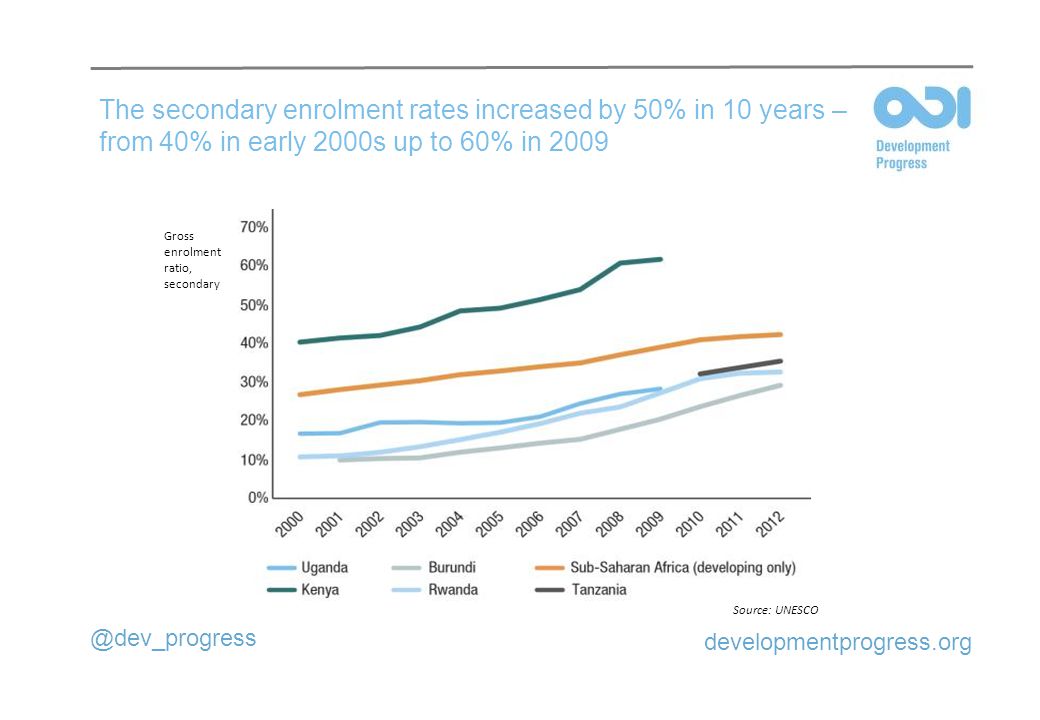 The secondary enrolment rates increased by 50% in 10 years – from 40% in early 2000s up to 60% in 2009

ODI
Development Progress

Gross enrolment ratio, secondary

70%
60%
50%
40%
30%
20%
10%
0%

2000 2001 2002 2003 2004 2005 2006 2007 2008 2009 2010 2011 2012

Uganda
Kenya
Burundi
Rwanda
Sub-Saharan Africa (developing only)
Tanzania

Source: UNESCO

@dev_progress

developmentprogress.org